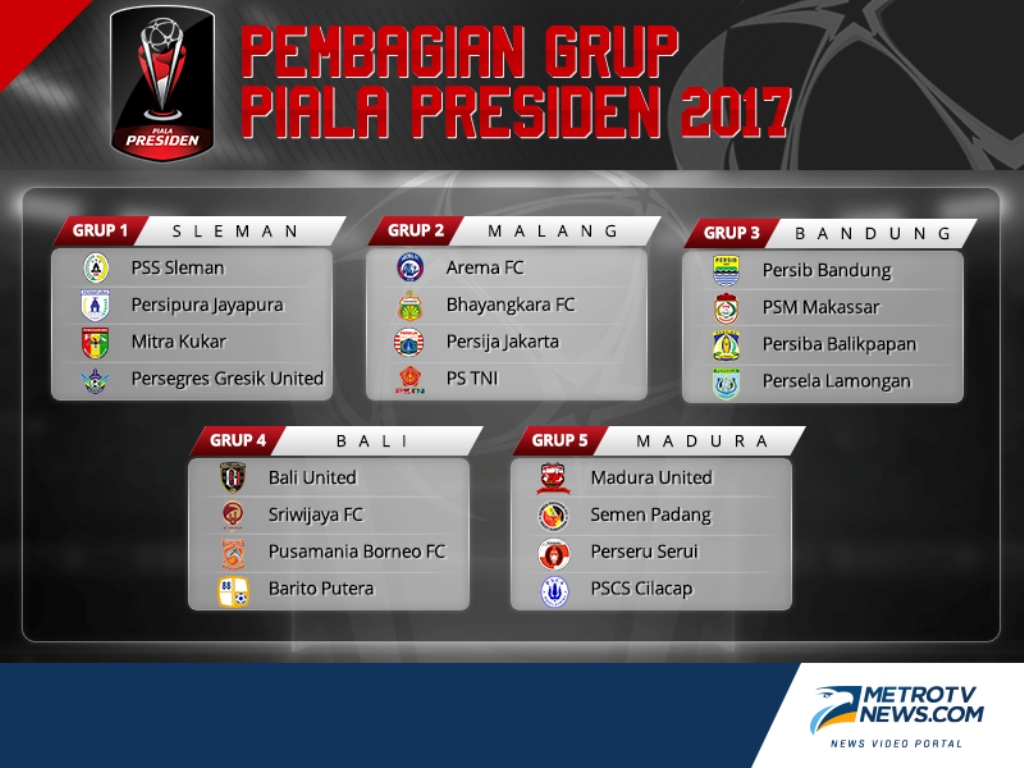 PIALA PRESIDEN

PEMBAGIAN GRUP PIALA PRESIDEN 2017

GRUP 1 SLEMAN
PSS Sleman
Persipura Jayapura
Mitra Kukar
Persegres Gresik United

GRUP 2 MALANG
Arema FC
Bhayangkara FC
Persija Jakarta
PS TNI

GRUP 3 BANDUNG
Persib Bandung
PSM Makassar
Persiba Balikpapan
Persela Lamongan

GRUP 4 BALI
Bali United
Sriwijaya FC
Pusamania Borneo FC
Barito Putera

GRUP 5 MADURA
Madura United
Semen Padang
Perseru Serui
PSCS Cilacap

METROTV NEWS.COM
NEWS VIDEO PORTAL